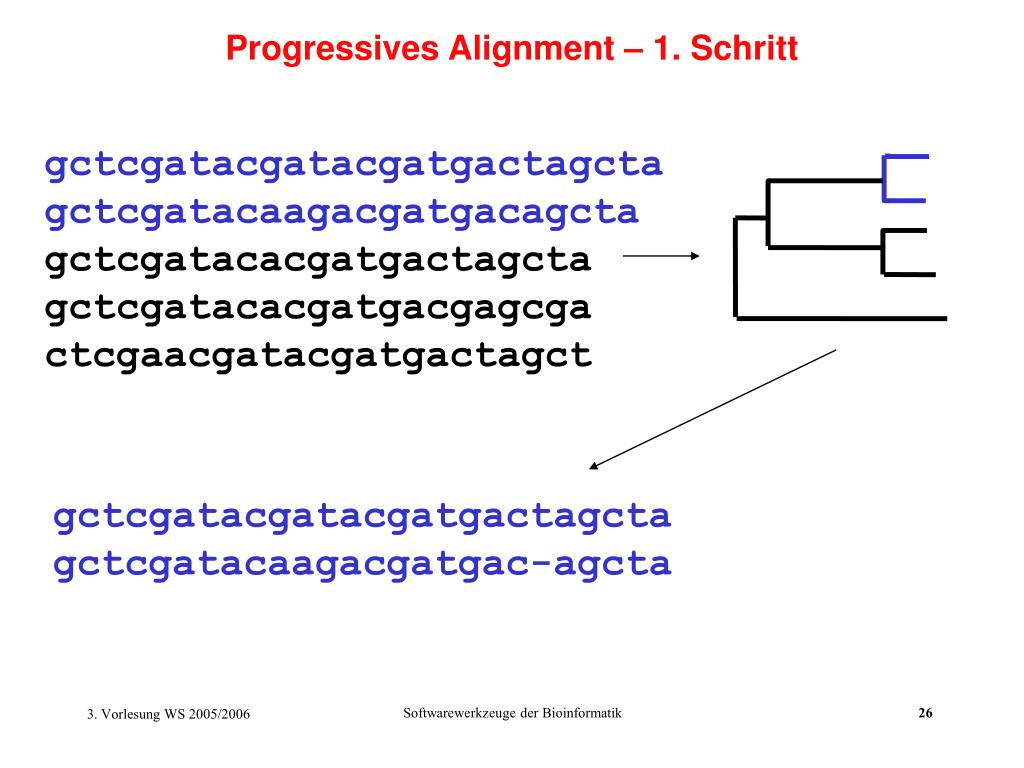 Progressives Alignment – 1. Schritt

gctcgatacgatacgatgactagcta
gctcgatacaagacgatgacagcta
gctcgatacacgatgactagcta
gctcgatacacgatgacgagcga
ctcgaacgatacgatgactagct

gctcgatacgatacgatgactagcta
gctcgatacaagacgatgac-agcta

3. Vorlesung WS 2005/2006

Softwarewerkzeuge der Bioinformatik

26